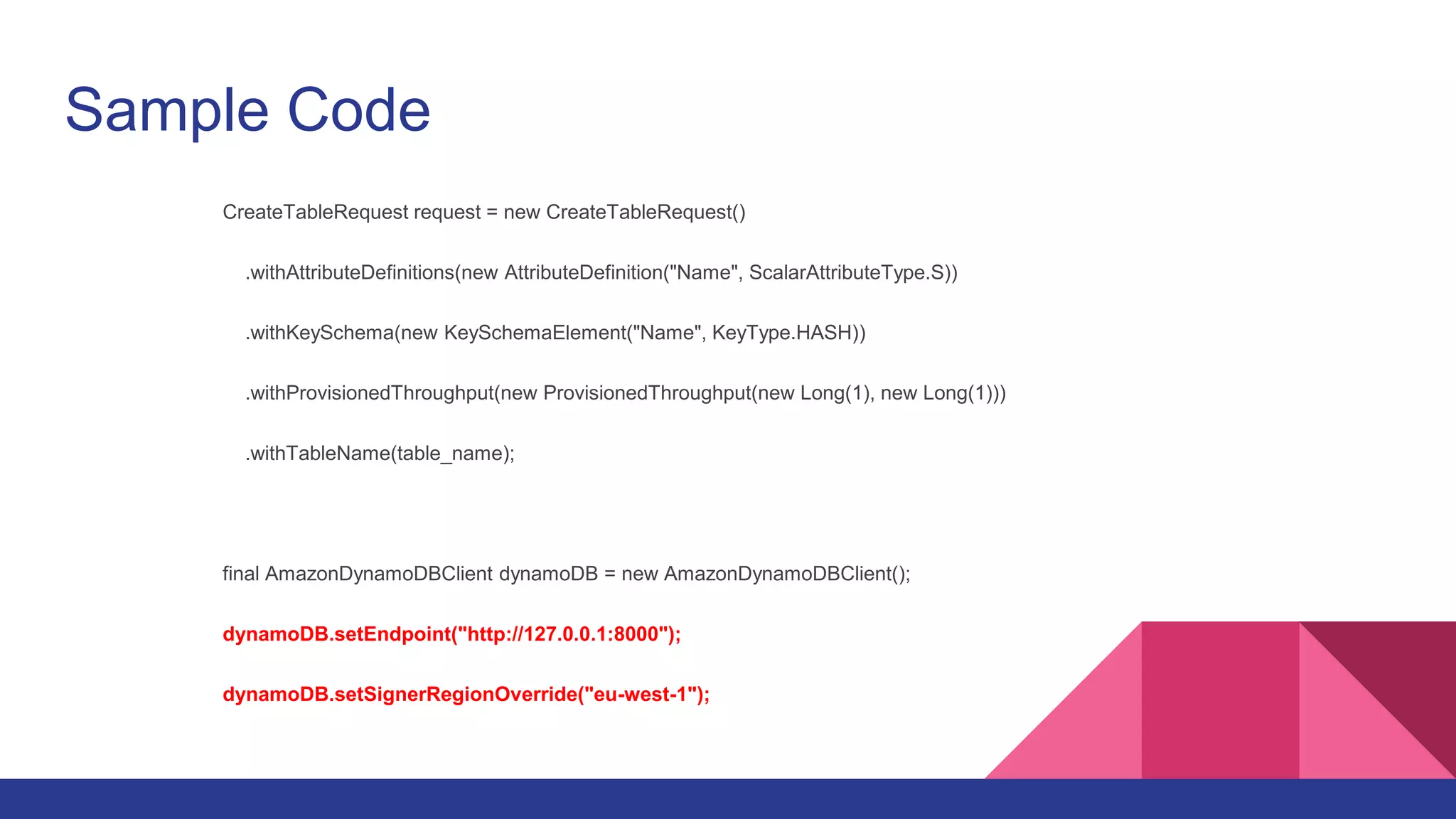 Sample Code

CreateTableRequest request = new CreateTableRequest()

.withAttributeDefinitions(new AttributeDefinition("Name", ScalarAttributeType.S))

.withKeySchema(new KeySchemaElement("Name", KeyType.HASH))

.withProvisionedThroughput(new ProvisionedThroughput(new Long(1), new Long(1)))

.withTableName(table_name);

final AmazonDynamoDBClient dynamoDB = new AmazonDynamoDBClient();

dynamoDB.setEndpoint("http://127.0.0.1:8000");

dynamoDB.setSignerRegionOverride("eu-west-1");